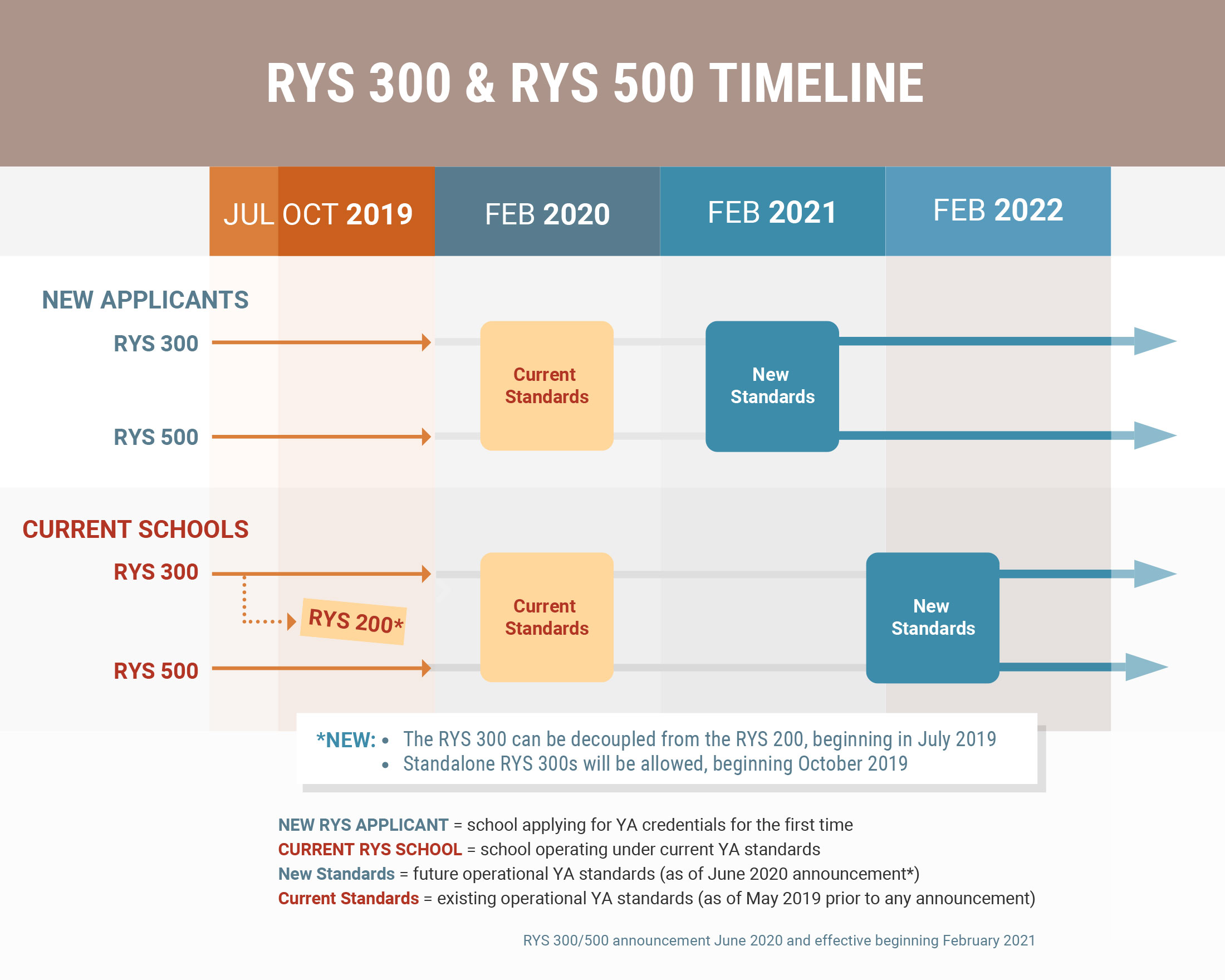 RYS 300 & RYS 500 TIMELINE

JUL OCT 2019

FEB 2020

FEB 2021

FEB 2022

NEW APPLICANTS

RYS 300

RYS 500

Current Standards

New Standards

CURRENT SCHOOLS

RYS 300

RYS 200*

RYS 500

Current Standards

New Standards

*NEW: • The RYS 300 can be decoupled from the RYS 200, beginning in July 2019
• Standalone RYS 300s will be allowed, beginning October 2019

NEW RYS APPLICANT = school applying for YA credentials for the first time
CURRENT RYS SCHOOL = school operating under current YA standards
New Standards = future operational YA standards (as of June 2020 announcement*)
Current Standards = existing operational YA standards (as of May 2019 prior to any announcement)

RYS 300/500 announcement June 2020 and effective beginning February 2021